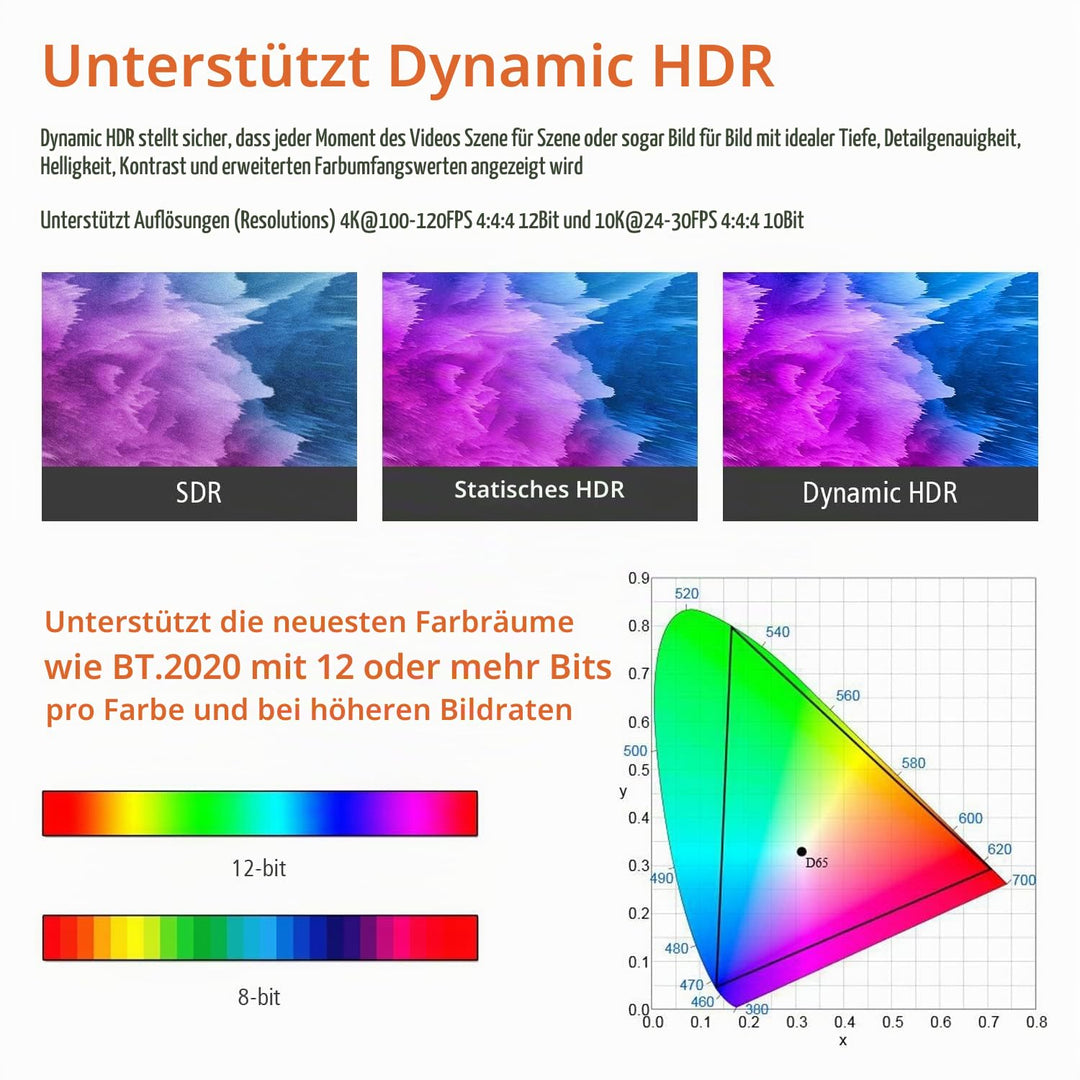 Unterstützt Dynamic HDR

Dynamic HDR stellt sicher, dass jeder Moment des Videos Szene für Szene oder sogar Bild für Bild mit idealer Tiefe, Detailgenauigkeit, Helligkeit, Kontrast und erweiterten Farbumfangswerten angezeigt wird

Unterstützt Auflösungen (Resolutions) 4K@100-120FPS 4:4:4 12Bit und 10K@24-30FPS 4:4:4 10Bit

SDR

Statisches HDR

Dynamic HDR

Unterstützt die neuesten Farbräume wie BT.2020 mit 12 oder mehr Bits pro Farbe und bei höheren Bildraten

12-bit

8-bit

0.9
0.8
0.7
0.6
0.5
0.4
0.3
0.2
0.1
0.0
y
520
540
560
580
600
620
700
500
490
480
470
460
380
D65
0.0 0.1 0.2 0.3 0.4 0.5 0.6 0.7 0.8
x